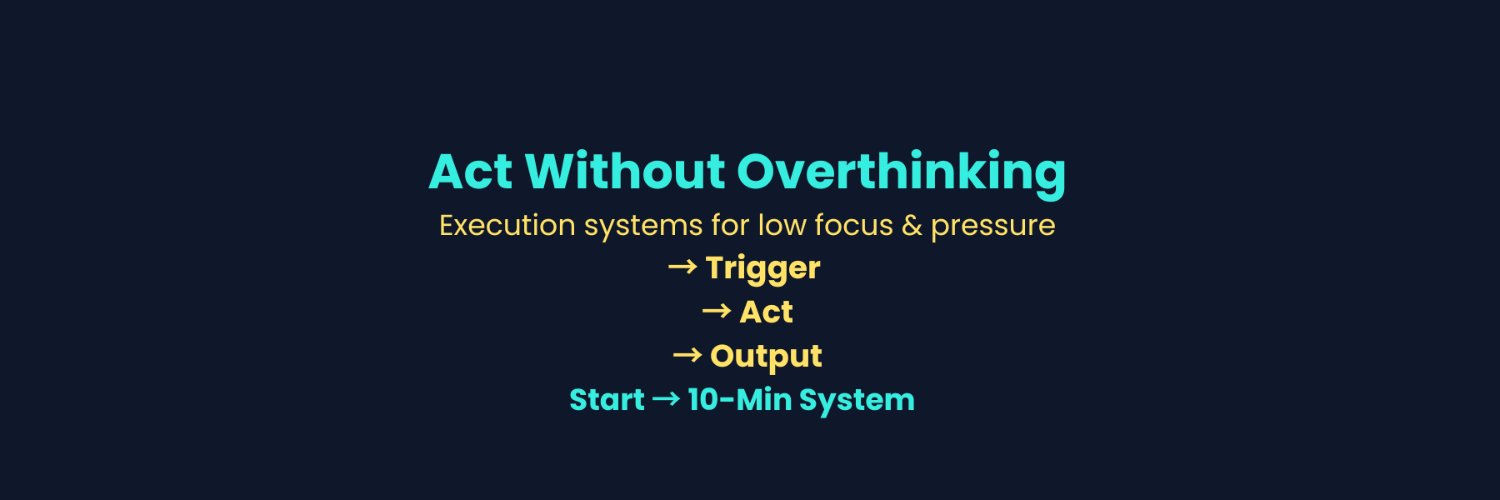 Act Without Overthinking

Execution systems for low focus & pressure

→ Trigger

→ Act

→ Output

Start → 10-Min System